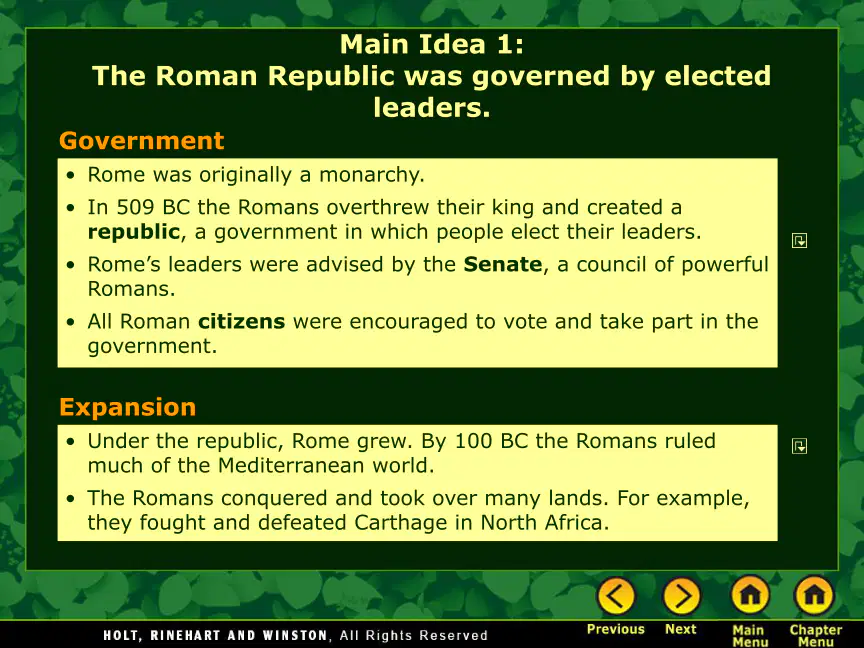 Main Idea 1:
The Roman Republic was governed by elected leaders.

Government

• Rome was originally a monarchy.
• In 509 BC the Romans overthrew their king and created a republic, a government in which people elect their leaders.
• Rome's leaders were advised by the Senate, a council of powerful Romans.
• All Roman citizens were encouraged to vote and take part in the government.

Expansion

• Under the republic, Rome grew. By 100 BC the Romans ruled much of the Mediterranean world.
• The Romans conquered and took over many lands. For example, they fought and defeated Carthage in North Africa.

HOLT, RINEHART AND WINSTON, All Rights Reserved

Previous
Next
Main Menu
Chapter Menu